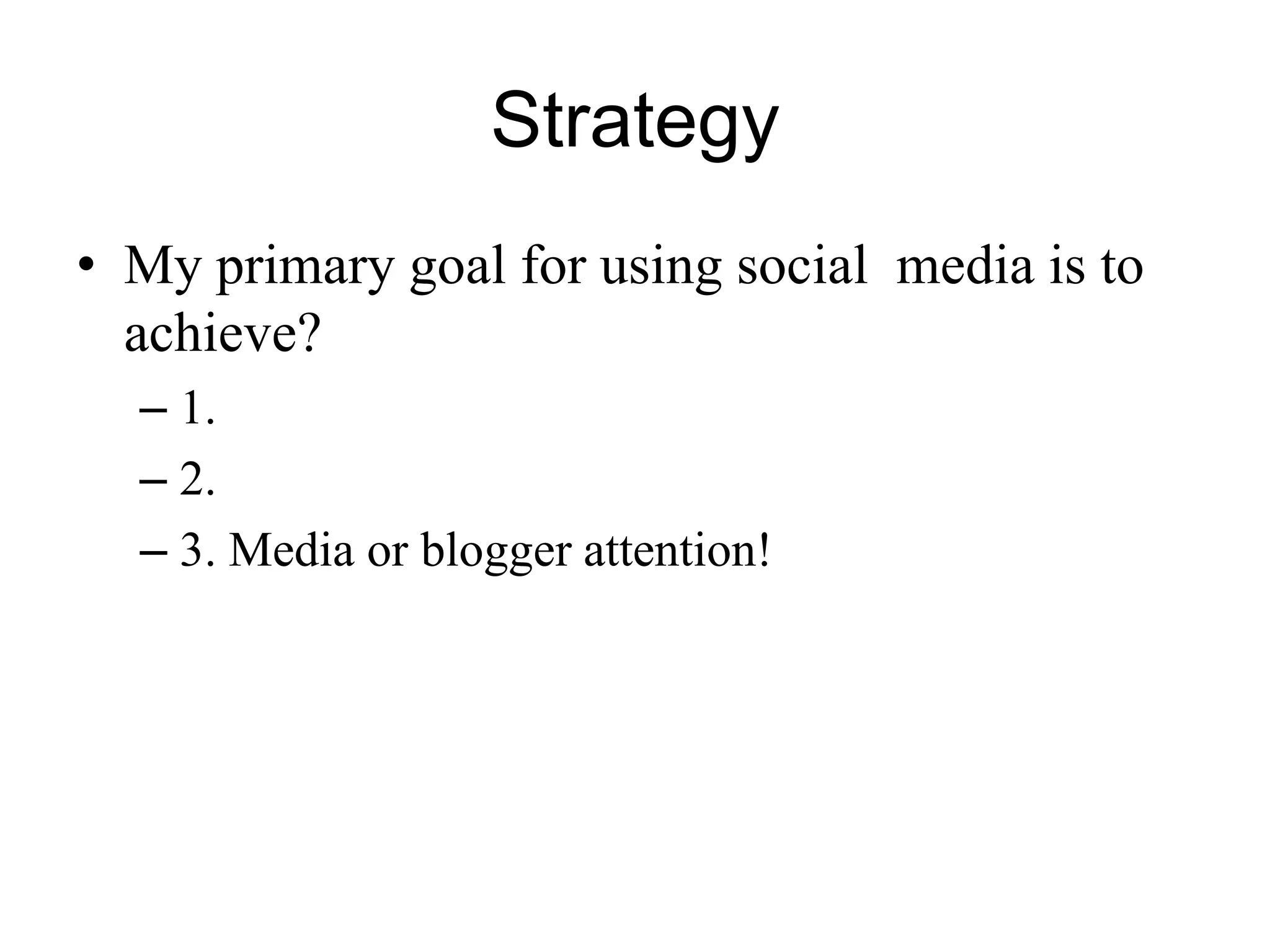 Strategy

• My primary goal for using social  media is to achieve?
– 1.
– 2.
– 3. Media or blogger attention!